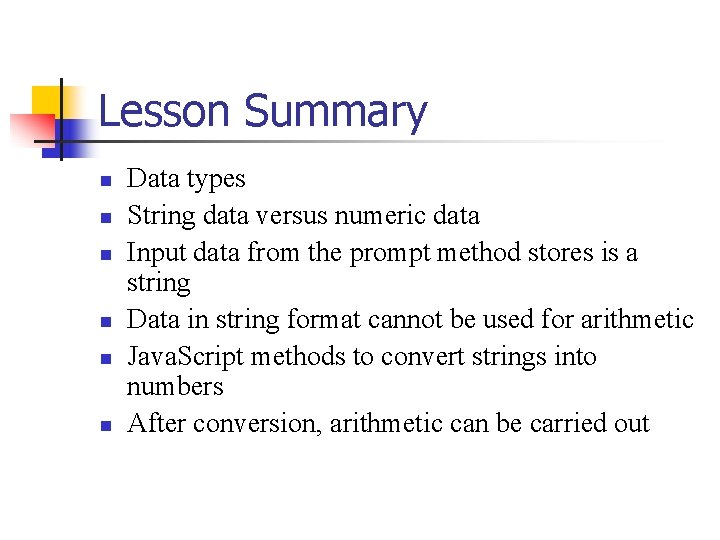 Lesson Summary

- Data types
- String data versus numeric data
- Input data from the prompt method stores is a string
- Data in string format cannot be used for arithmetic
- JavaScript methods to convert strings into numbers
- After conversion, arithmetic can be carried out